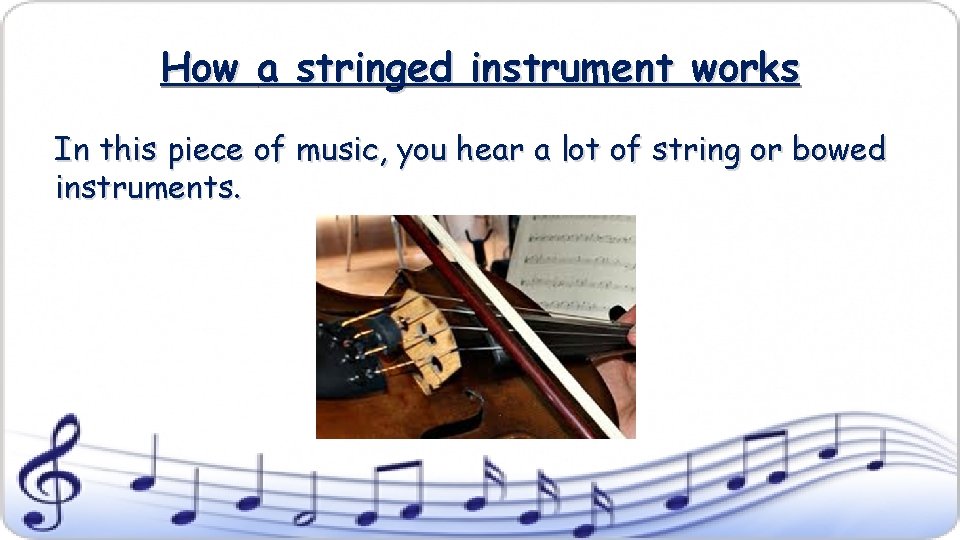 How a stringed instrument works

In this piece of music, you hear a lot of string or bowed instruments.